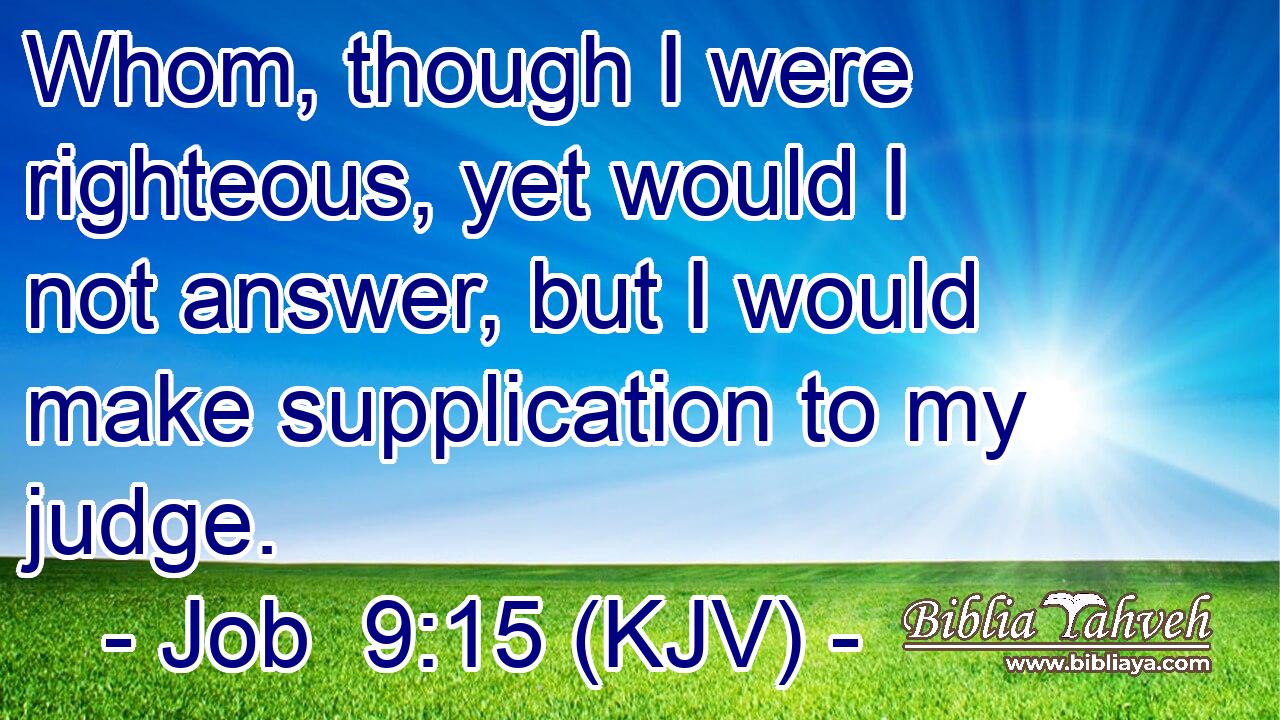 Whom, though I were righteous, yet would I not answer, but I would make supplication to my judge.

- Job 9:15 (KJV) -

Biblia Yahveh
www.bibliaya.com